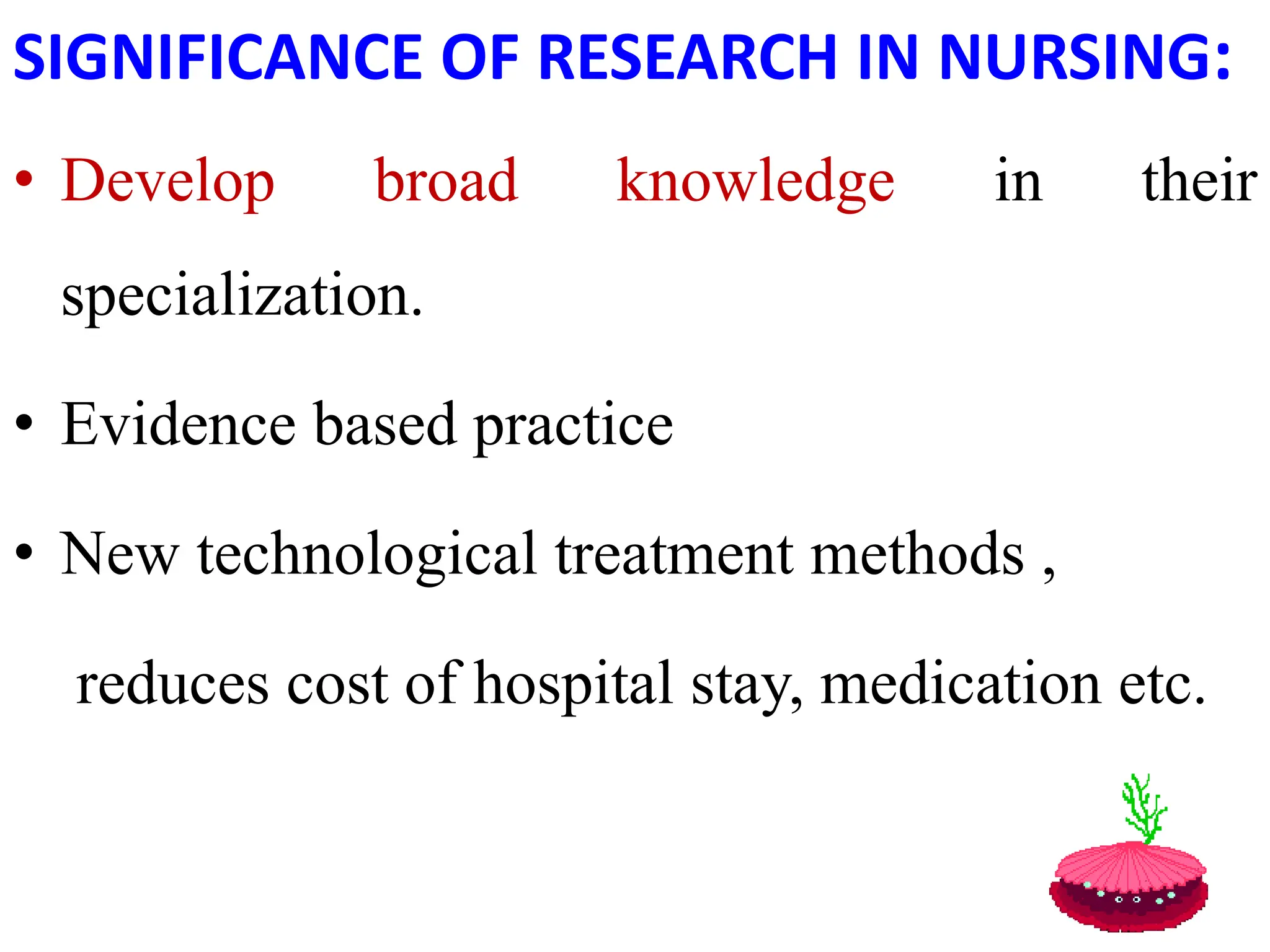 SIGNIFICANCE OF RESEARCH IN NURSING:

• Develop broad knowledge in their specialization.

• Evidence based practice

• New technological treatment methods , reduces cost of hospital stay, medication etc.